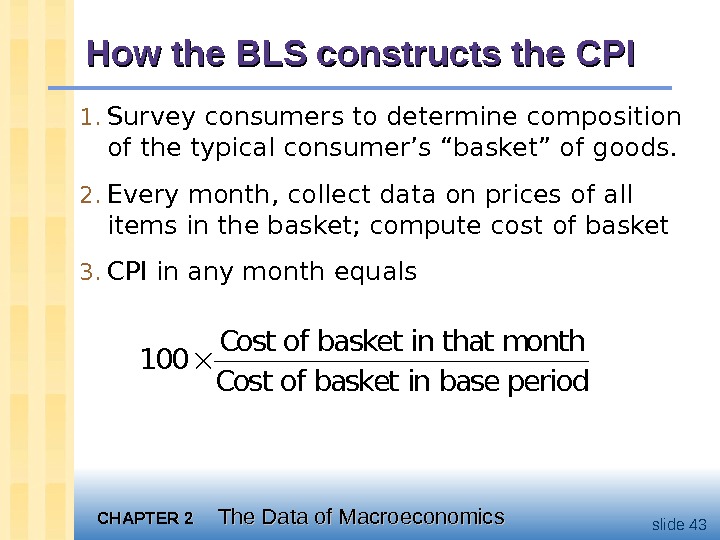 How the BLS constructs the CPI

1. Survey consumers to determine composition of the typical consumer’s “basket” of goods.

2. Every month, collect data on prices of all items in the basket; compute cost of basket

3. CPI in any month equals

$100 \times \frac{\text{Cost of basket in that month}}{\text{Cost of basket in base period}}$

CHAPTER 2 The Data of Macroeconomics

slide 43